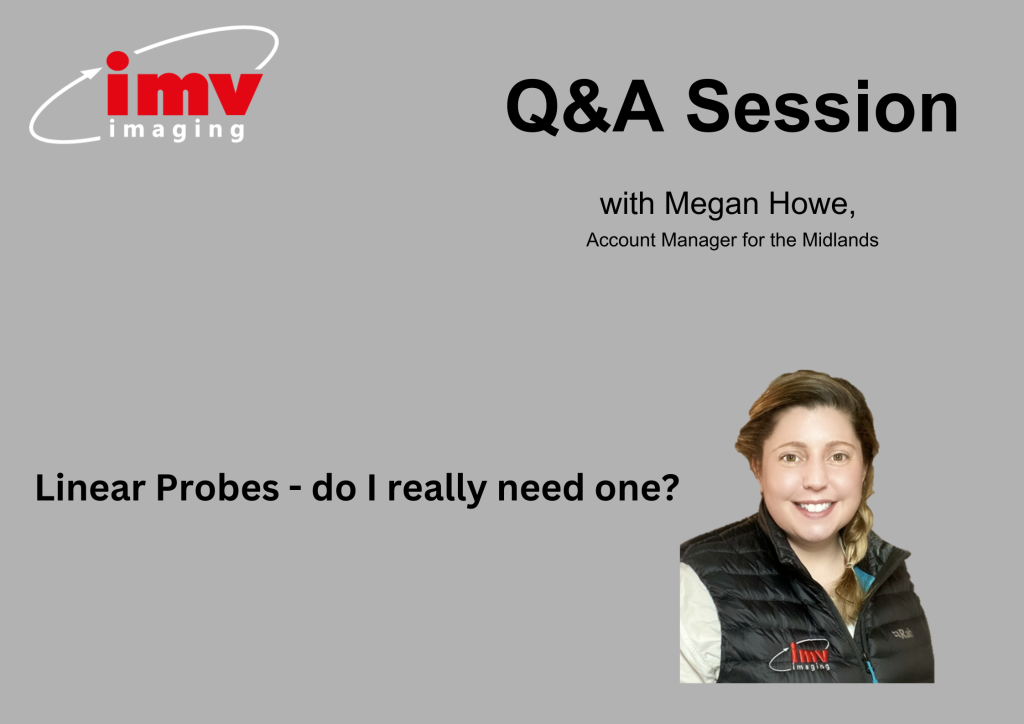 imv
imaging

Q&A Session

with Megan Howe,
Account Manager for the Midlands

Linear Probes - do I really need one?

imv
imaging